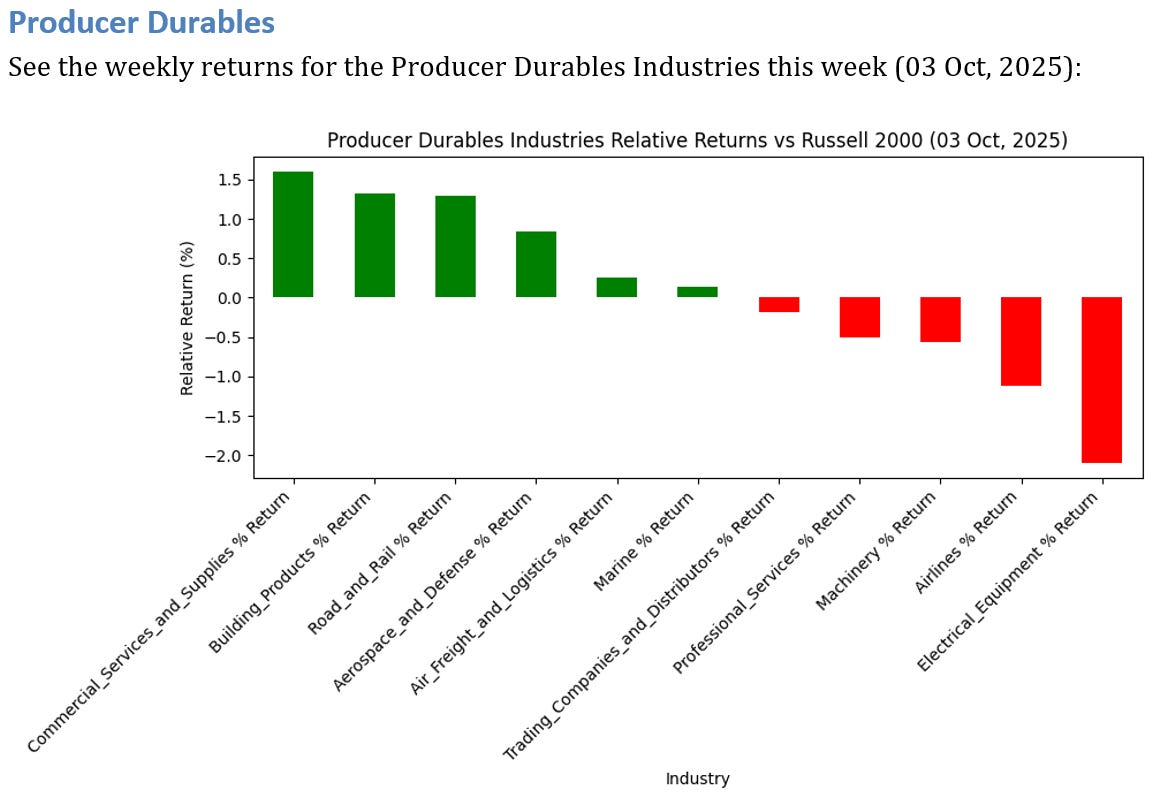 Producer Durables

See the weekly returns for the Producer Durables Industries this week (03 Oct, 2025):

Producer Durables Industries Relative Returns vs Russell 2000 (03 Oct, 2025)

Relative Return (%)

1.5
1.0
0.5
0.0
−0.5
−1.0
−1.5
−2.0

Commercial_Services_and_Supplies % Return
Building_Products % Return
Road_and_Rail % Return
Aerospace_and_Defense % Return
Air_Freight_and_Logistics % Return
Marine % Return
Trading_Companies_and_Distributors % Return
Professional_Services % Return
Machinery % Return
Airlines % Return
Electrical_Equipment % Return

Industry